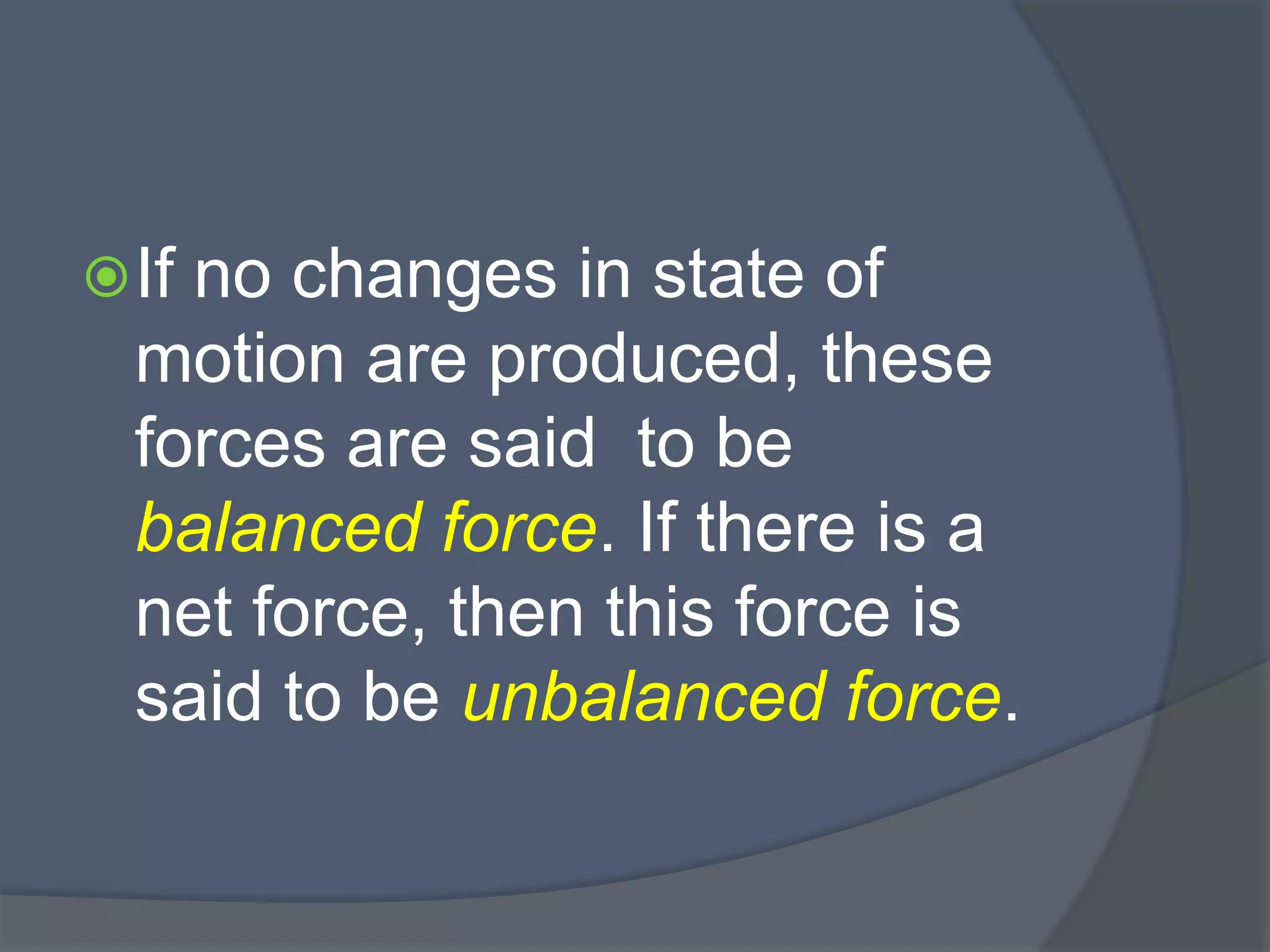 If no changes in state of motion are produced, these forces are said  to be balanced force. If there is a net force, then this force is said to be unbalanced force.